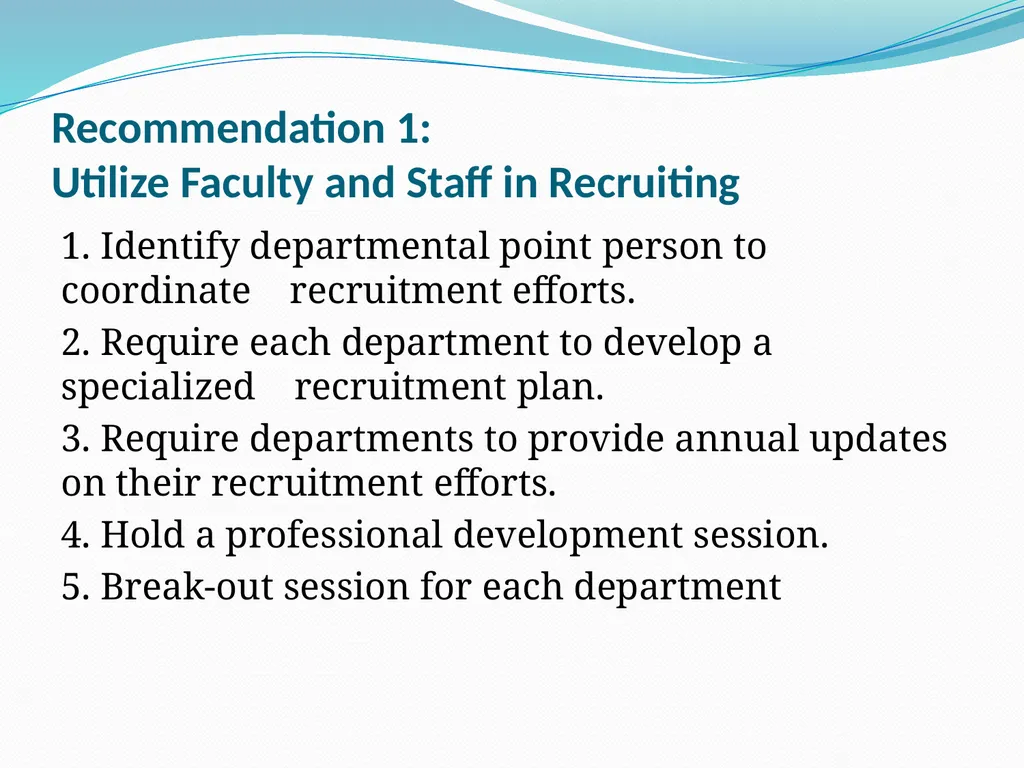 Recommendation 1:
Utilize Faculty and Staff in Recruiting

1. Identify departmental point person to coordinate recruitment efforts.

2. Require each department to develop a specialized recruitment plan.

3. Require departments to provide annual updates on their recruitment efforts.

4. Hold a professional development session.

5. Break-out session for each department